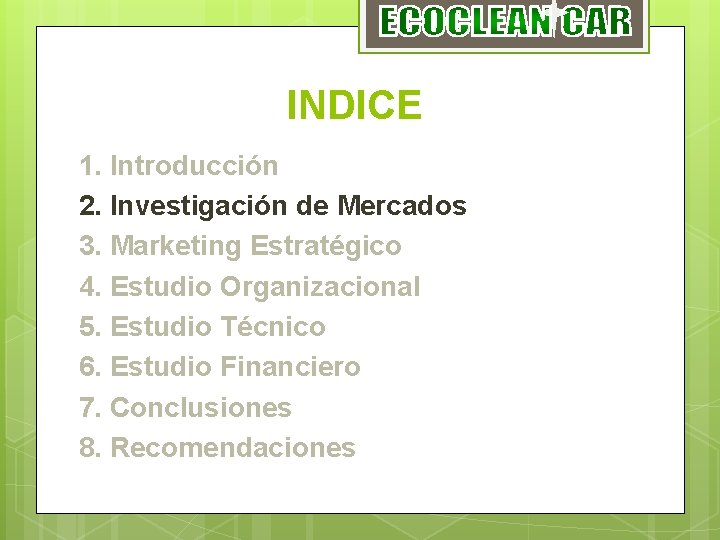 ECOCLEAN CAR

INDICE

1. Introducción
2. Investigación de Mercados
3. Marketing Estratégico
4. Estudio Organizacional
5. Estudio Técnico
6. Estudio Financiero
7. Conclusiones
8. Recomendaciones